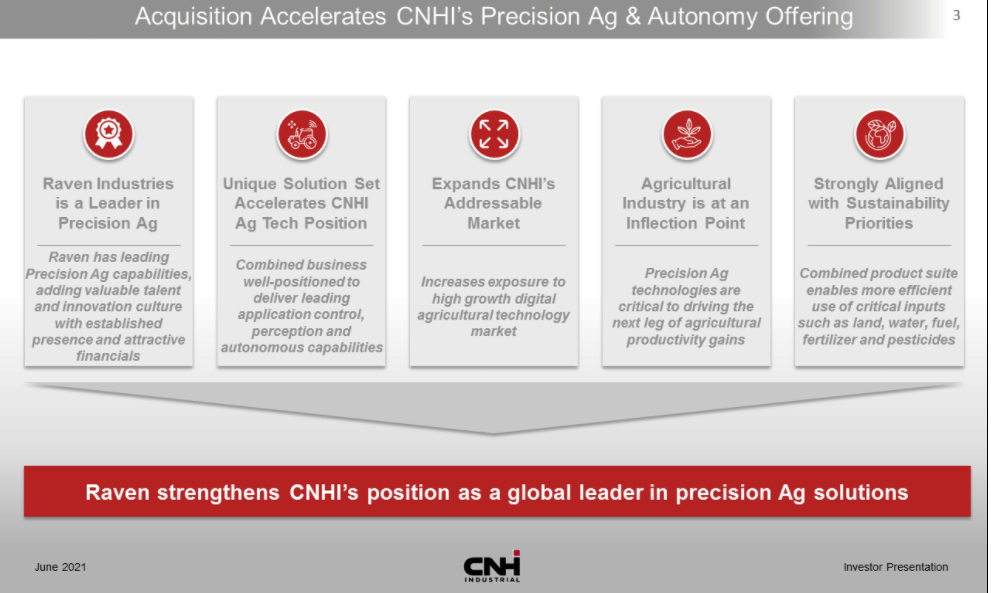 Acquisition Accelerates CNHI's Precision Ag & Autonomy Offering

3

Raven Industries is a Leader in Precision Ag

Raven has leading Precision Ag capabilities, adding valuable talent and innovation culture with established presence and attractive financials

Unique Solution Set Accelerates CNHI Ag Tech Position

Combined business well-positioned to deliver leading application control, perception and autonomous capabilities

Expands CNHI's Addressable Market

Increases exposure to high growth digital agricultural technology market

Agricultural Industry is at an Inflection Point

Precision Ag technologies are critical to driving the next leg of agricultural productivity gains

Strongly Aligned with Sustainability Priorities

Combined product suite enables more efficient use of critical inputs such as land, water, fuel, fertilizer and pesticides

Raven strengthens CNHI's position as a global leader in precision Ag solutions

June 2021

CNH INDUSTRIAL

Investor Presentation